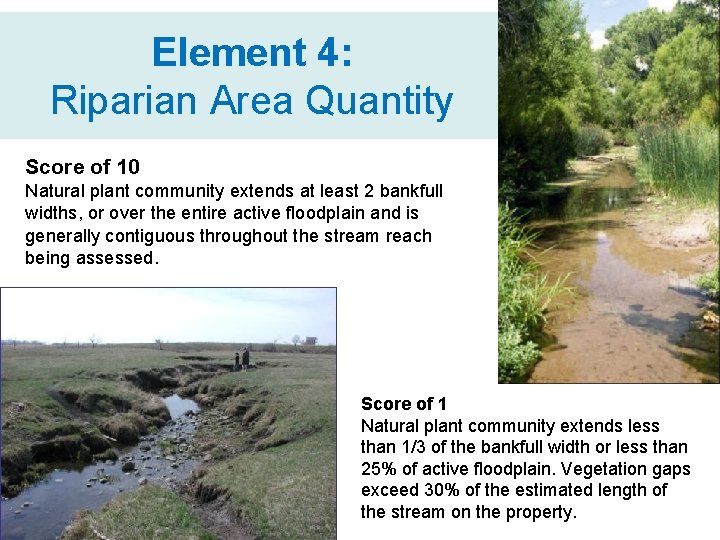 Element 4:
Riparian Area Quantity

Score of 10
Natural plant community extends at least 2 bankfull widths, or over the entire active floodplain and is generally contiguous throughout the stream reach being assessed.

Score of 1
Natural plant community extends less than 1/3 of the bankfull width or less than 25% of active floodplain. Vegetation gaps exceed 30% of the estimated length of the stream on the property.